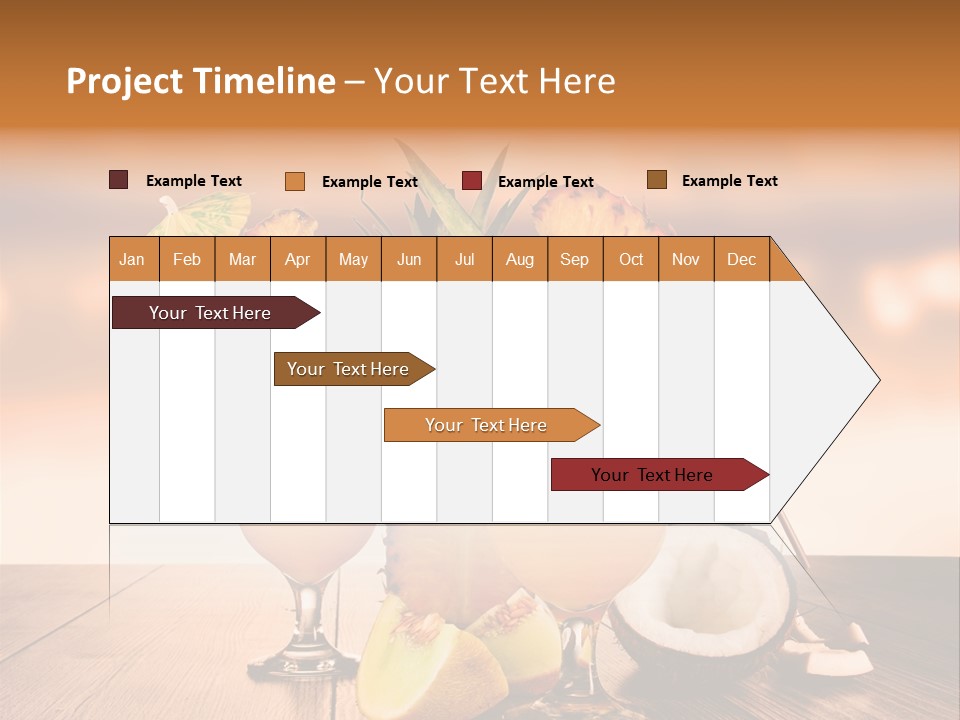 Project Timeline – Your Text Here

Example Text
Example Text
Example Text
Example Text

| Jan | Feb | Mar | Apr | May | Jun | Jul | Aug | Sep | Oct | Nov | Dec |
|---|---|---|---|---|---|---|---|---|---|---|---|

Your Text Here

Your Text Here

Your Text Here

Your Text Here